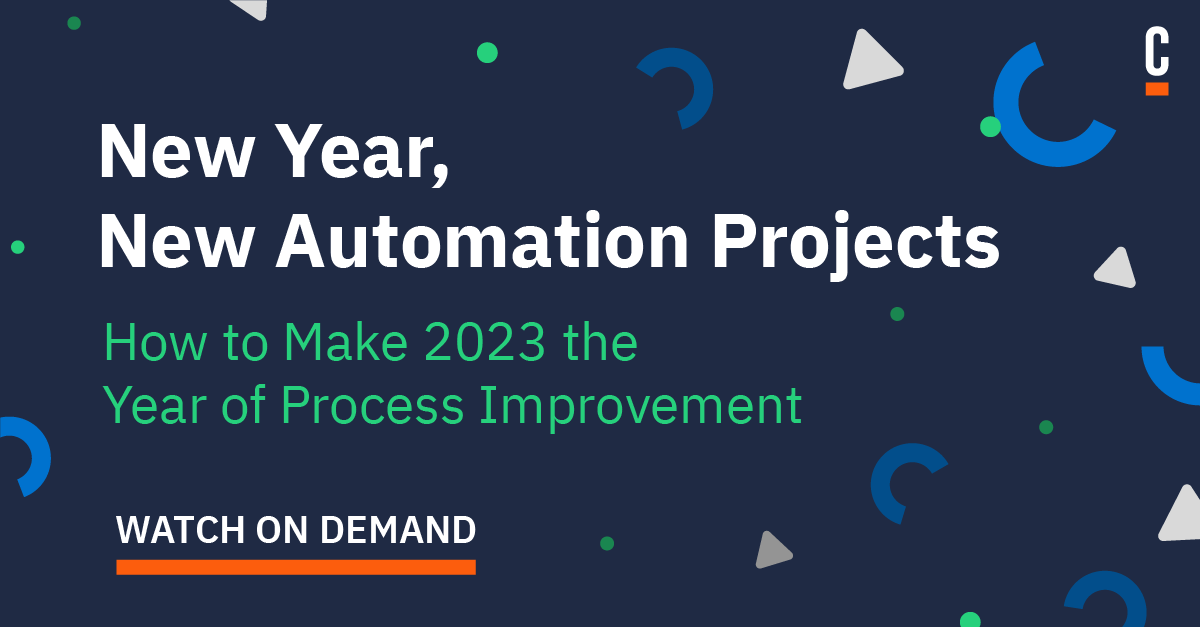 C

New Year,
New Automation Projects

How to Make 2023 the
Year of Process Improvement

WATCH ON DEMAND